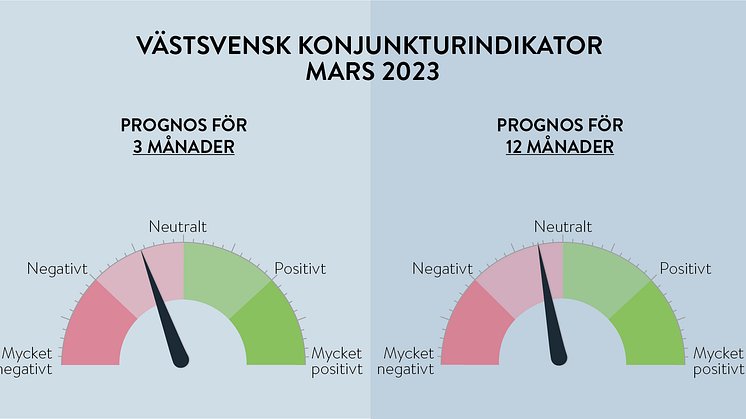 VÄSTSVENSK KONJUNKTURINDIKATOR
MARS 2023

PROGNOS FÖR
3 MÅNADER

Neutralt
Negativt
Positivt
Mycket negativt
Mycket positivt

PROGNOS FÖR
12 MÅNADER

Neutralt
Negativt
Positivt
Mycket negativt
Mycket positivt